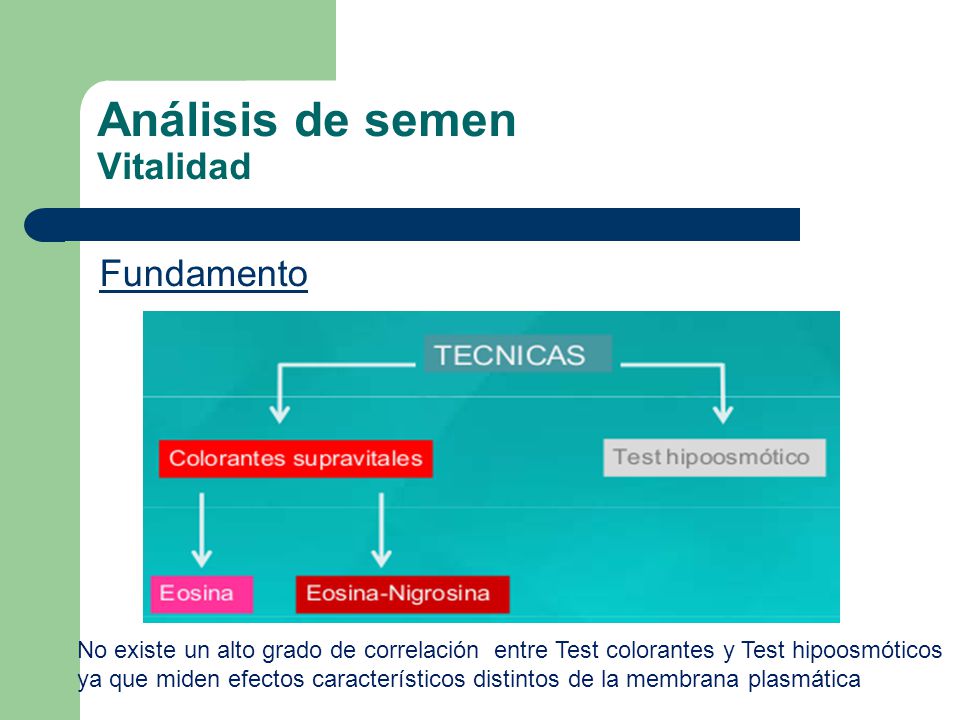 Análisis de semen
Vitalidad

Fundamento

TECNICAS

Colorantes supravitales

Test hipoosmótico

Eosina

Eosina-Nigrosina

No existe un alto grado de correlación entre Test colorantes y Test hipoosmóticos ya que miden efectos característicos distintos de la membrana plasmática